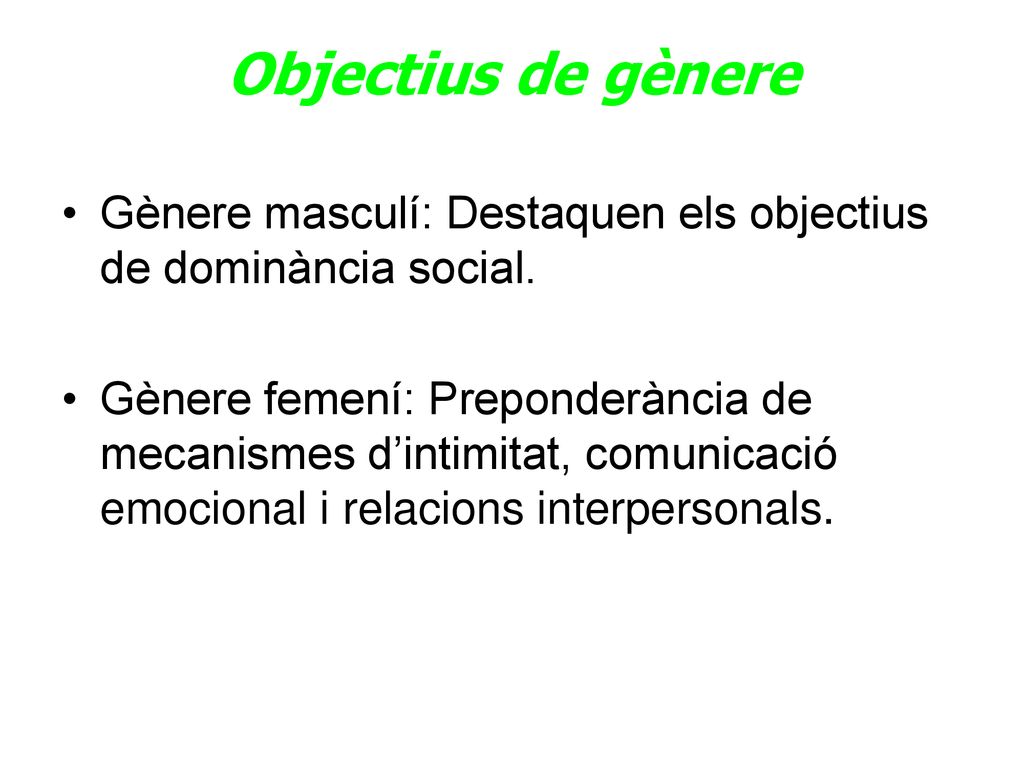 Objectius de gènere

• Gènere masculí: Destaquen els objectius de dominància social.

• Gènere femení: Preponderància de mecanismes d’intimitat, comunicació emocional i relacions interpersonals.